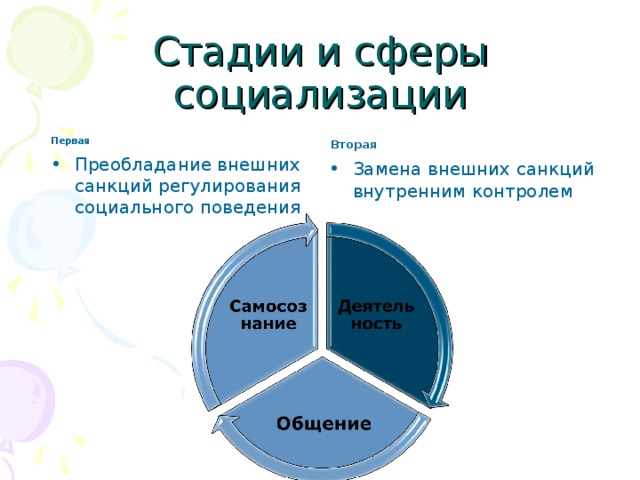 Стадии и сферы социализации

Первая

• Преобладание внешних санкций регулирования социального поведения

Вторая

• Замена внешних санкций внутренним контролем

Самосознание

Деятельность

Общение